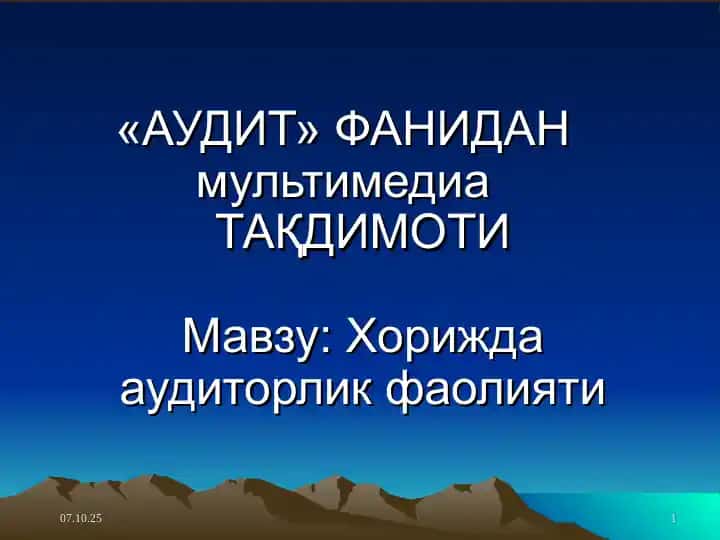 «АУДИТ» ФАНИДАН мультимедиа ТАҚДИМОТИ

Мавзу: Хорижда аудиторлик фаолияти

07.10.25

1